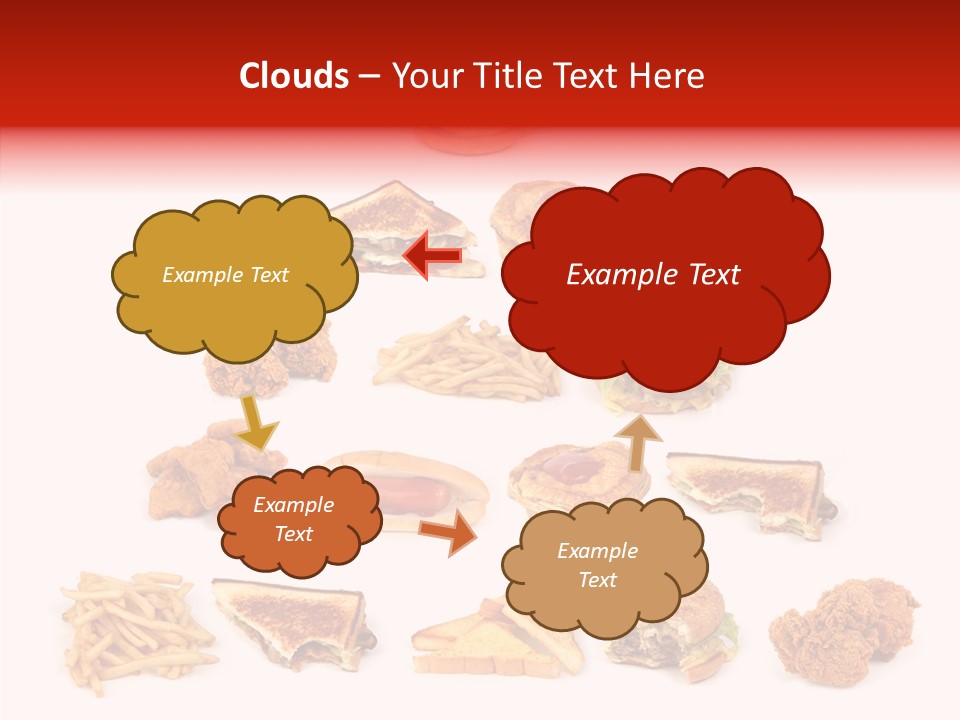 Clouds – Your Title Text Here

Example Text

Example Text

Example Text

Example Text